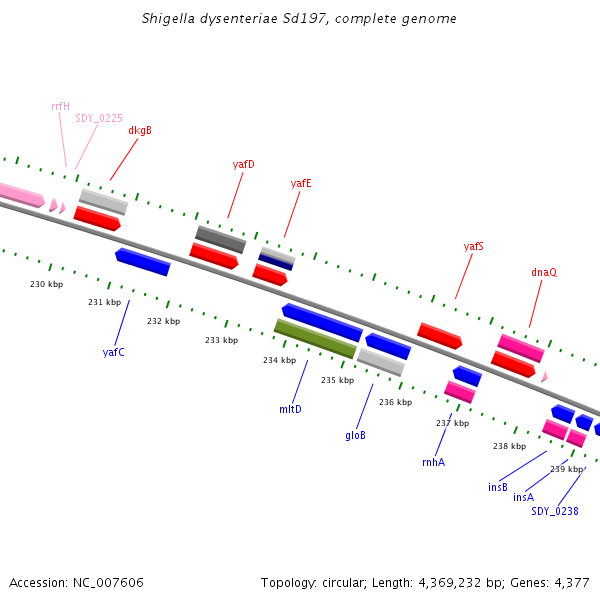 Shigella dysenteriae Sd197, complete genome

rrfH
SDY_0225
dkgB
yafD
yafE
yafS
dnaQ

230 kbp
231 kbp
232 kbp
233 kbp
234 kbp
235 kbp
236 kbp
237 kbp
238 kbp
239 kbp

yafC
mltD
gloB
rnhA
insB
insA
SDY_0238

Accession: NC_007606

Topology: circular; Length: 4,369,232 bp; Genes: 4,377